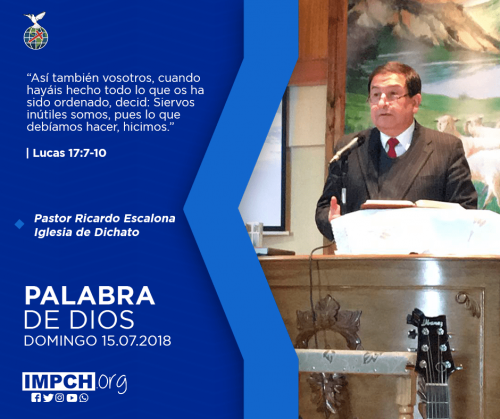 “Así también vosotros, cuando hayáis hecho todo lo que os ha sido ordenado, decid: Siervos inútiles somos, pues lo que debíamos hacer, hicimos.”

| Lucas 17:7-10

Pastor Ricardo Escalona
Iglesia de Dichato

PALABRA
DE DIOS
DOMINGO 15.07.2018

IMPCH.org

Ibanez